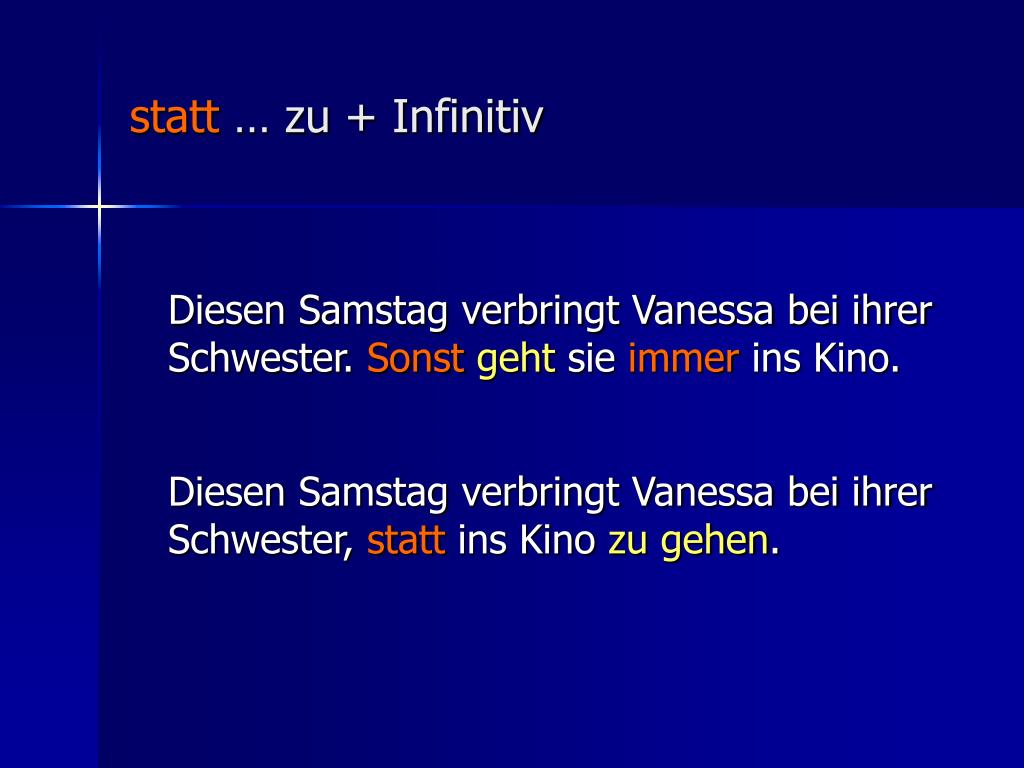 statt … zu + Infinitiv

Diesen Samstag verbringt Vanessa bei ihrer Schwester. Sonst geht sie immer ins Kino.

Diesen Samstag verbringt Vanessa bei ihrer Schwester, statt ins Kino zu gehen.